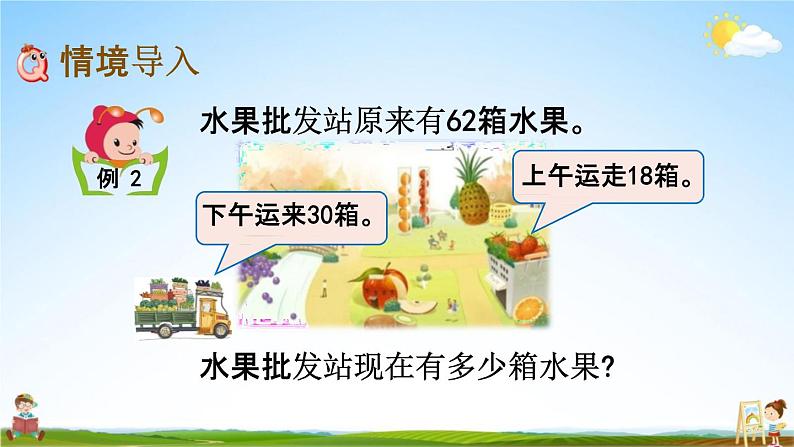 情境导入

例 2

水果批发站原来有62箱水果。

上午运走18箱。

下午运来30箱。

水果批发站现在有多少箱水果?